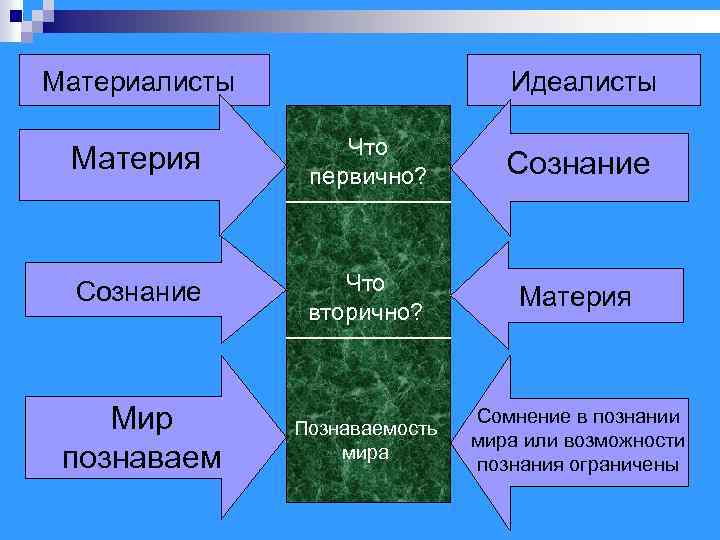 Материалисты

Идеалисты

Материя

Что первично?

Сознание

Сознание

Что вторично?

Материя

Мир познаваем

Познаваемость мира

Сомнение в познании мира или возможности познания ограничены